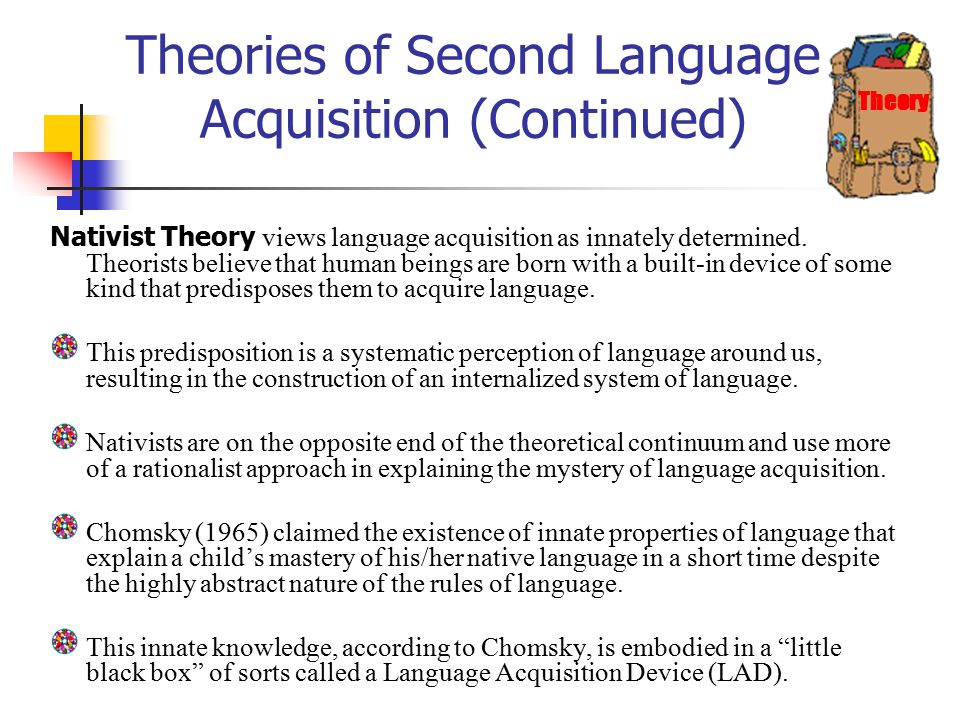 Theories of Second Language Acquisition (Continued)

Theory

Nativist Theory views language acquisition as innately determined. Theorists believe that human beings are born with a built-in device of some kind that predisposes them to acquire language.

This predisposition is a systematic perception of language around us, resulting in the construction of an internalized system of language.

Nativists are on the opposite end of the theoretical continuum and use more of a rationalist approach in explaining the mystery of language acquisition.

Chomsky (1965) claimed the existence of innate properties of language that explain a child’s mastery of his/her native language in a short time despite the highly abstract nature of the rules of language.

This innate knowledge, according to Chomsky, is embodied in a “little black box” of sorts called a Language Acquisition Device (LAD).